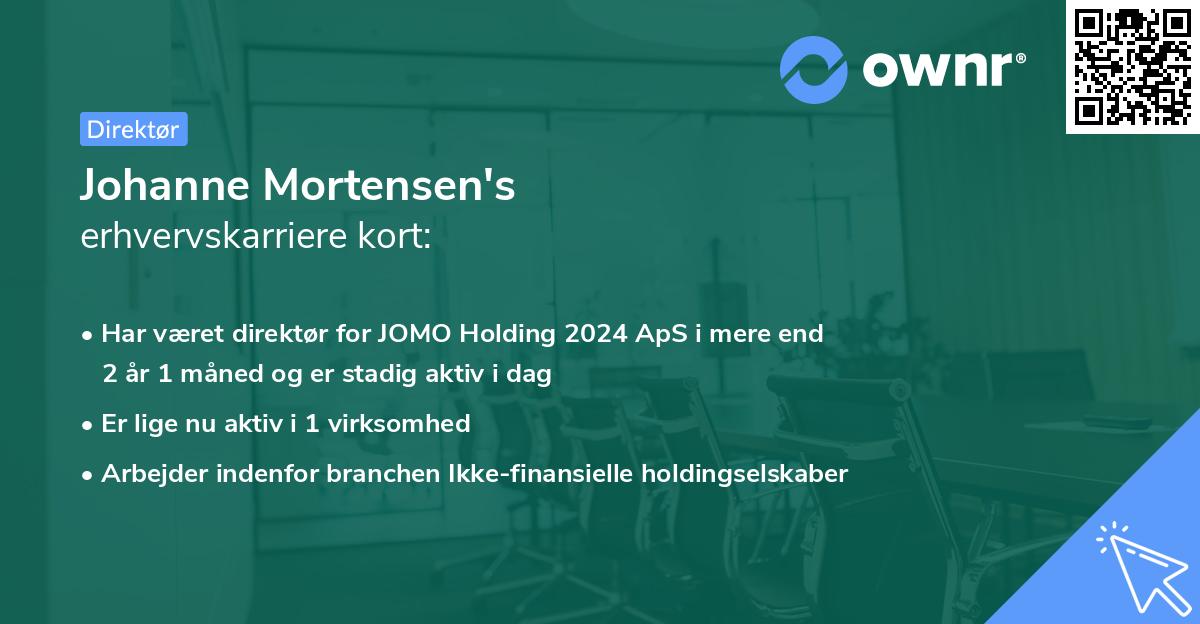 ownr®

Direktør

Johanne Mortensen's
erhvervskarriere kort:

• Har været direktør for JOMO Holding 2024 ApS i mere end 2 år 1 måned og er stadig aktiv i dag

• Er lige nu aktiv i 1 virksomhed

• Arbejder indenfor branchen Ikke-finansielle holdingselskaber